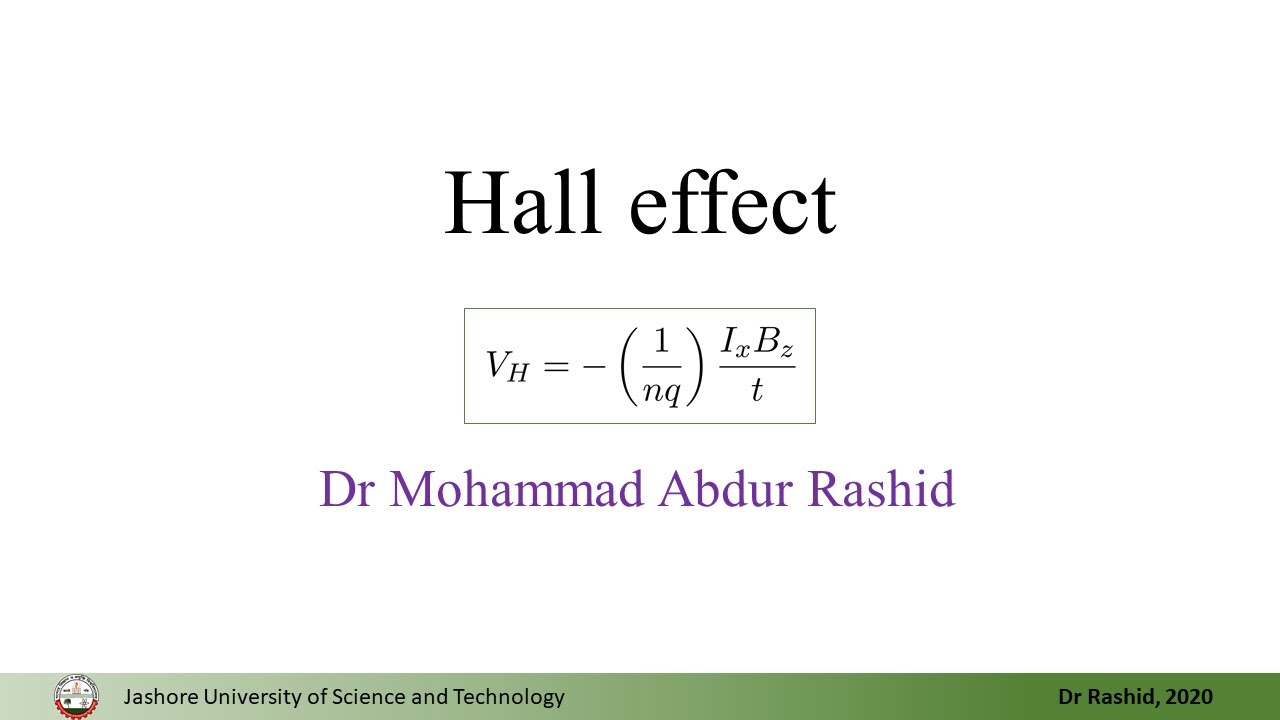 Hall effect

$V_H = -\left(\frac{1}{nq}\right)\frac{I_x B_z}{t}$

Dr Mohammad Abdur Rashid

Jashore University of Science and Technology

Dr Rashid, 2020